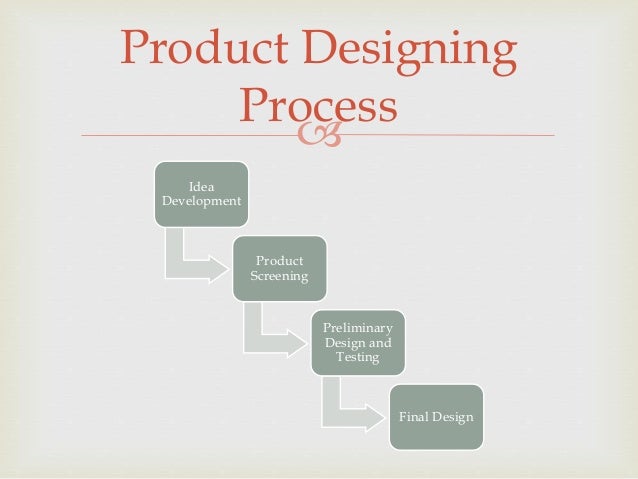 Product Designing Process

Idea Development

Product Screening

Preliminary Design and Testing

Final Design